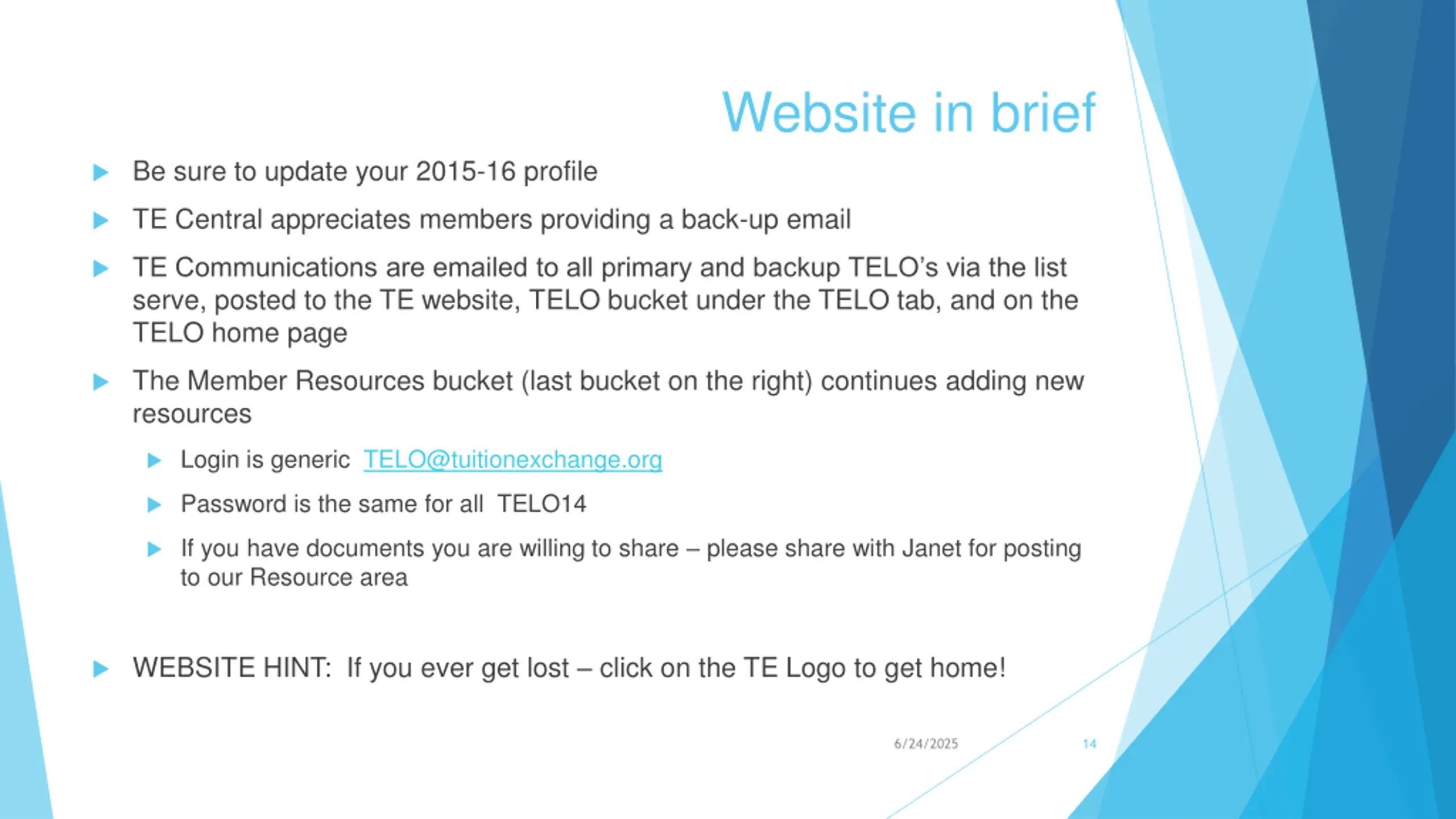 Website in brief

Be sure to update your 2015-16 profile

TE Central appreciates members providing a back-up email

TE Communications are emailed to all primary and backup TELO's via the list serve, posted to the TE website, TELO bucket under the TELO tab, and on the TELO home page

The Member Resources bucket (last bucket on the right) continues adding new resources

Login is generic TELO@tuitionexchange.org

Password is the same for all TELO14

If you have documents you are willing to share – please share with Janet for posting to our Resource area

WEBSITE HINT: If you ever get lost – click on the TE Logo to get home!

6/24/2025

14